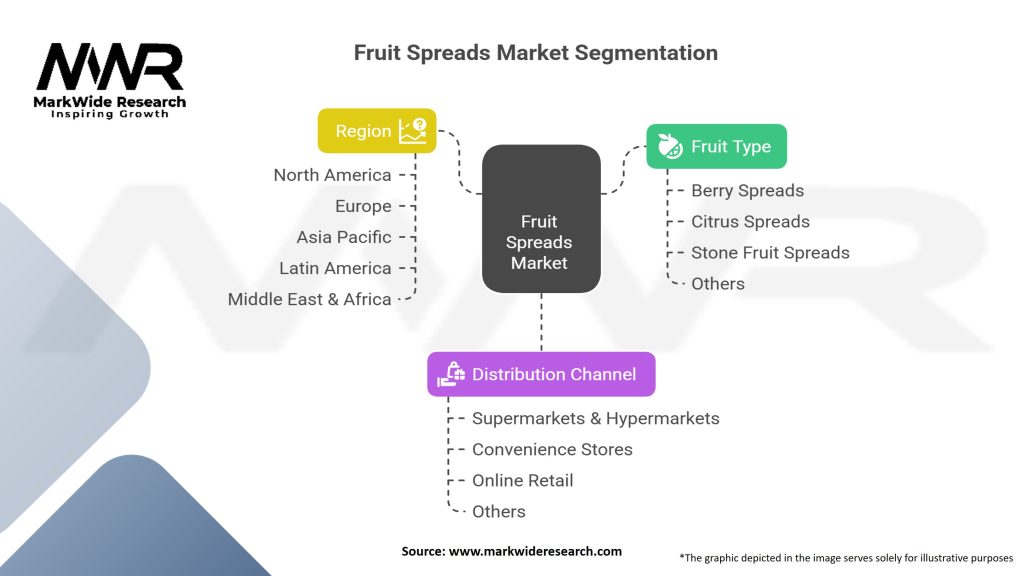 MWR
MarkWide Research
Inspiring Growth

Fruit Spreads Market Segmentation

Region

North America
Europe
Asia Pacific
Latin America
Middle East & Africa

Fruit Spreads Market

Fruit Type

Berry Spreads
Citrus Spreads
Stone Fruit Spreads
Others

Distribution Channel

Supermarkets & Hypermarkets
Convenience Stores
Online Retail
Others

Source: www.markwideresearch.com

*The graphic depicted in the image serves solely for illustrative purposes